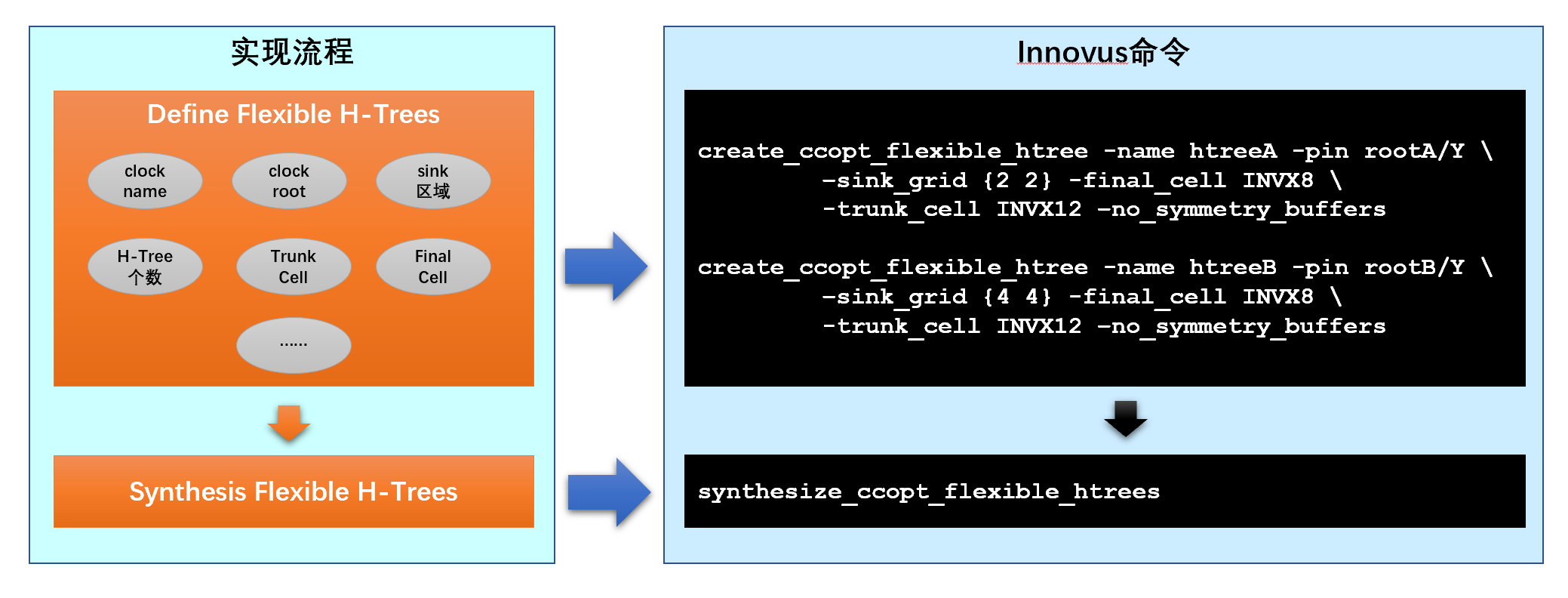 实现流程

Define Flexible H-Trees

clock name

clock root

sink 区域

H-Tree 个数

Trunk Cell

Final Cell

......

Synthesis Flexible H-Trees

Innovus命令

create_ccopt_flexible_htree -name htreeA -pin rootA/Y \
-sink_grid {2 2} -final_cell INVX8 \
-trunk_cell INVX12 -no_symmetry_buffers

create_ccopt_flexible_htree -name htreeB -pin rootB/Y \
-sink_grid {4 4} -final_cell INVX8 \
-trunk_cell INVX12 -no_symmetry_buffers

synthesize_ccopt_flexible_htrees